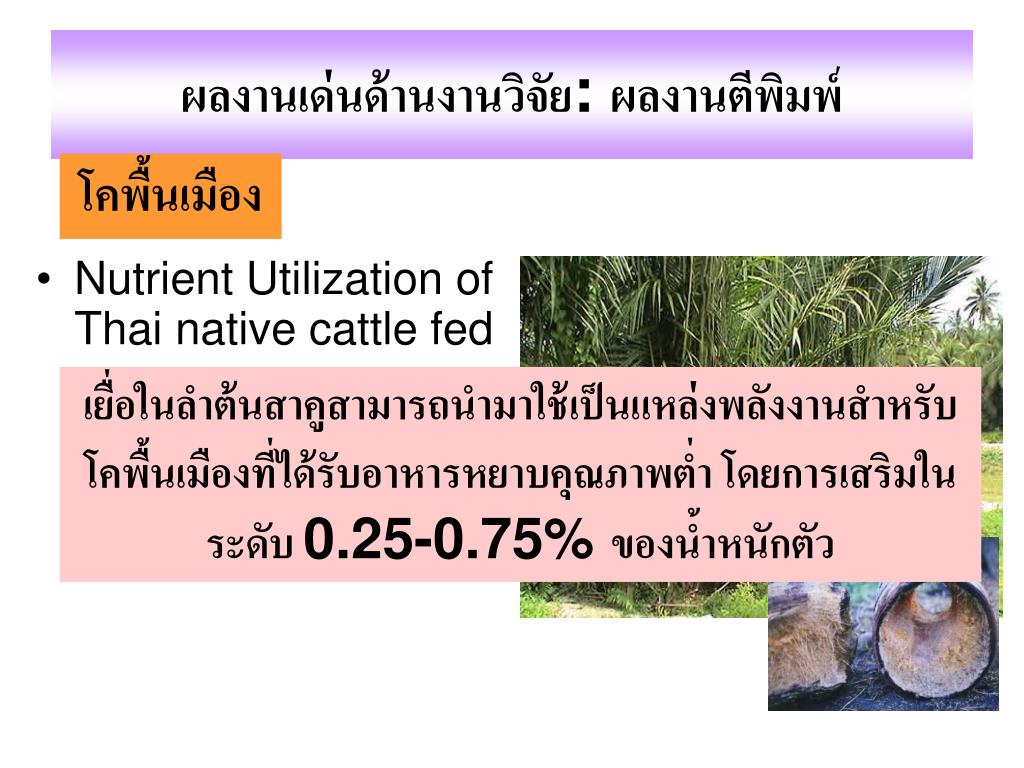 ผลงานเด่นด้านงานวิจัย: ผลงานตีพิมพ์

โคพื้นเมือง

• Nutrient Utilization of Thai native cattle fed

เยื่อในลำต้นสาคูสามารถนำมาใช้เป็นแหล่งพลังงานสำหรับโคพื้นเมืองที่ได้รับอาหารหยาบคุณภาพต่ำ โดยการเสริมในระดับ 0.25-0.75% ของน้ำหนักตัว